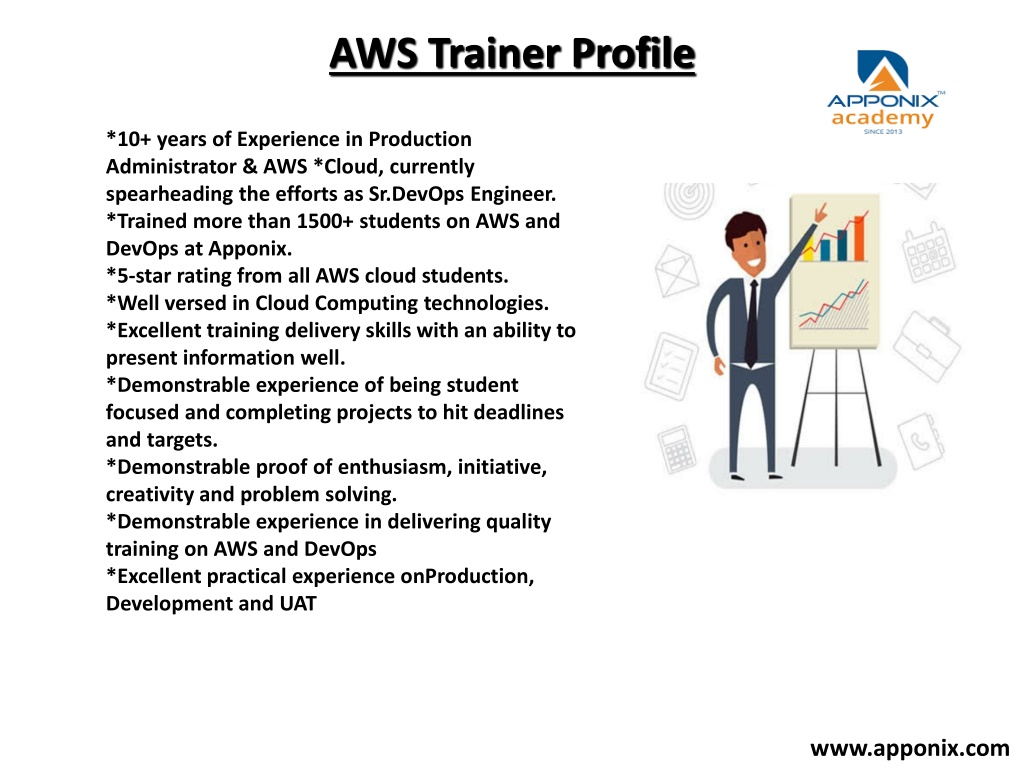 AWS Trainer Profile

APPONIX™
academy
SINCE 2013

*10+ years of Experience in Production Administrator & AWS *Cloud, currently spearheading the efforts as Sr.DevOps Engineer.
*Trained more than 1500+ students on AWS and DevOps at Apponix.
*5-star rating from all AWS cloud students.
*Well versed in Cloud Computing technologies.
*Excellent training delivery skills with an ability to present information well.
*Demonstrable experience of being student focused and completing projects to hit deadlines and targets.
*Demonstrable proof of enthusiasm, initiative, creativity and problem solving.
*Demonstrable experience in delivering quality training on AWS and DevOps
*Excellent practical experience onProduction, Development and UAT

www.apponix.com